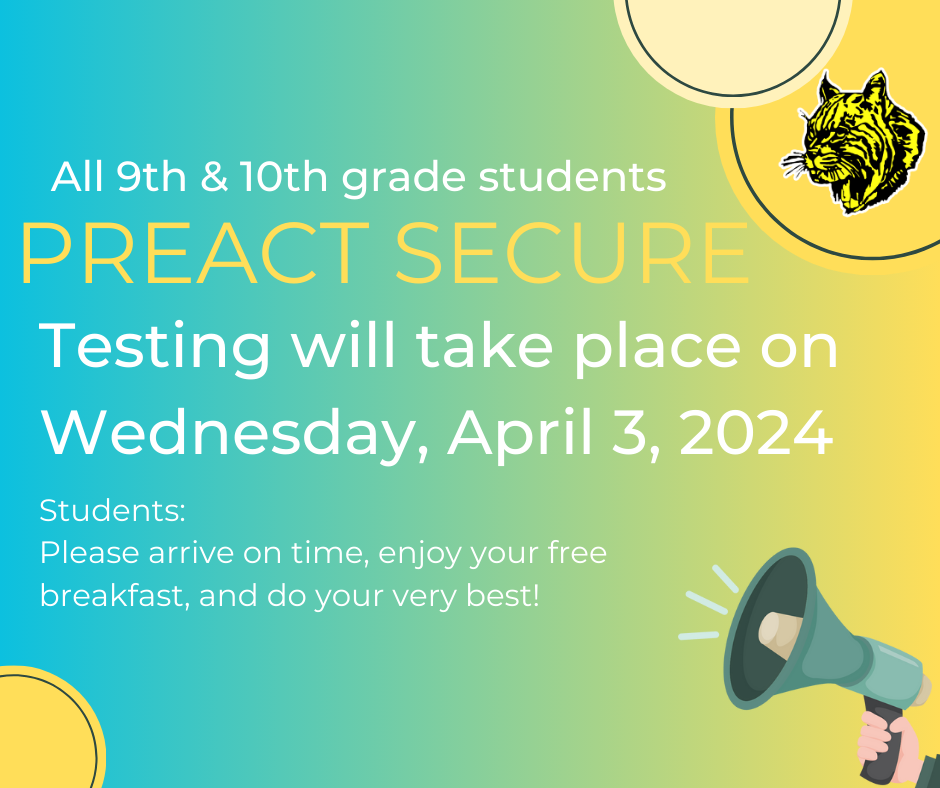 All 9th & 10th grade students
PREACT SECURE
Testing will take place on Wednesday, April 3, 2024

Students:
Please arrive on time, enjoy your free breakfast, and do your very best!